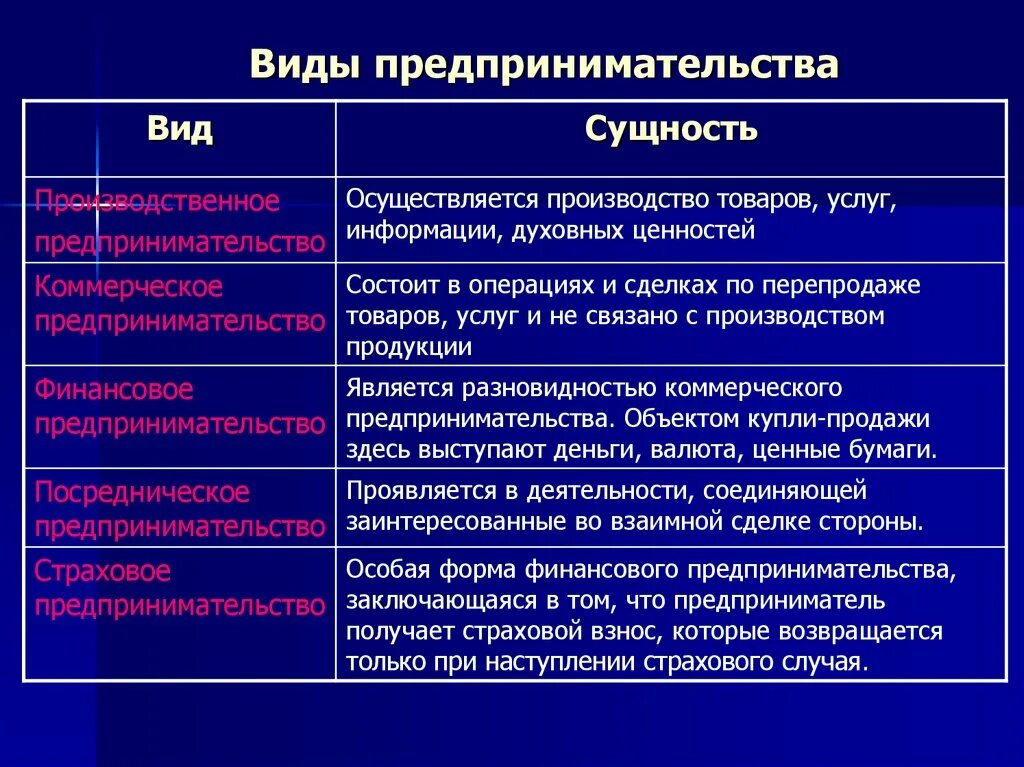 Виды предпринимательства

| Вид | Сущность |
|---|---|
| Производственное предпринимательство | Осуществляется производство товаров, услуг, информации, духовных ценностей |
| Коммерческое предпринимательство | Состоит в операциях и сделках по перепродаже товаров, услуг и не связано с производством продукции |
| Финансовое предпринимательство | Является разновидностью коммерческого предпринимательства. Объектом купли-продажи здесь выступают деньги, валюта, ценные бумаги. |
| Посредническое предпринимательство | Проявляется в деятельности, соединяющей заинтересованные во взаимной сделке стороны. |
| Страховое предпринимательство | Особая форма финансового предпринимательства, заключающаяся в том, что предприниматель получает страховой взнос, которые возвращается только при наступлении страхового случая. |